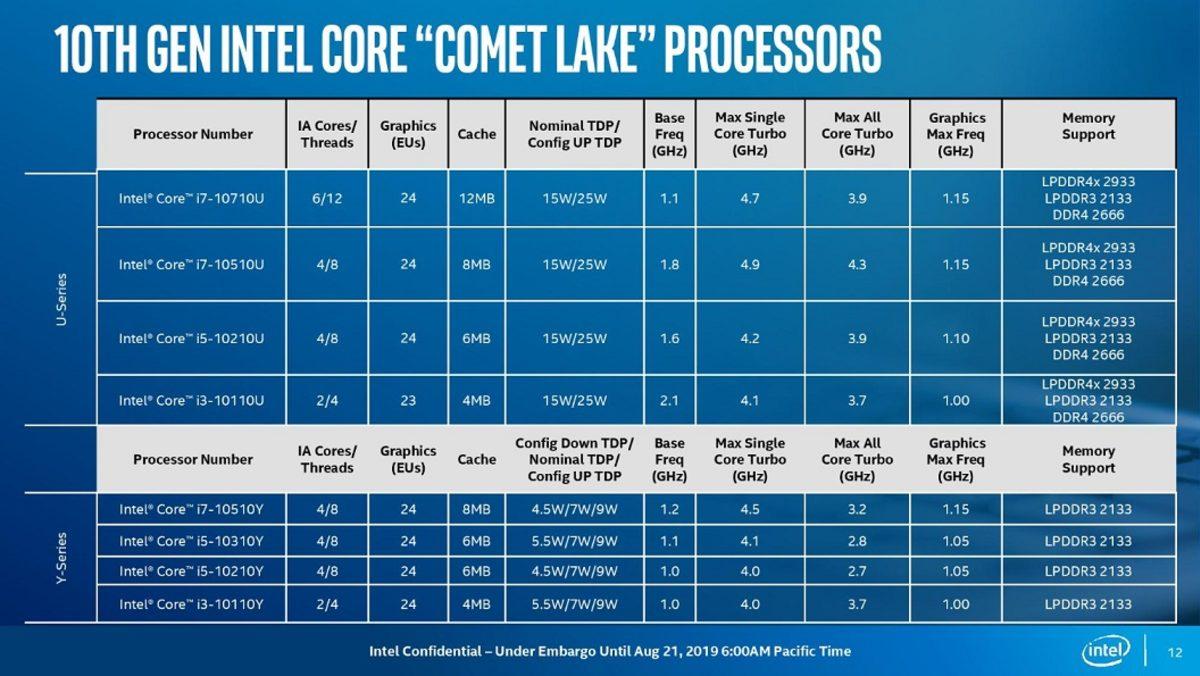 10TH GEN INTEL CORE "COMET LAKE" PROCESSORS

U-Series

| Processor Number | IA Cores/ Threads | Graphics (EUs) | Cache | Nominal TDP/ Config UP TDP | Base Freq (GHz) | Max Single Core Turbo (GHz) | Max All Core Turbo (GHz) | Graphics Max Freq (GHz) | Memory Support |
|---|---|---|---|---|---|---|---|---|---|
| Intel® Core™ i7-10710U | 6/12 | 24 | 12MB | 15W/25W | 1.1 | 4.7 | 3.9 | 1.15 | LPDDR4x 2933 LPDDR3 2133 DDR4 2666 |
| Intel® Core™ i7-10510U | 4/8 | 24 | 8MB | 15W/25W | 1.8 | 4.9 | 4.3 | 1.15 | LPDDR4x 2933 LPDDR3 2133 DDR4 2666 |
| Intel® Core™ i5-10210U | 4/8 | 24 | 6MB | 15W/25W | 1.6 | 4.2 | 3.9 | 1.10 | LPDDR4x 2933 LPDDR3 2133 DDR4 2666 |
| Intel® Core™ i3-10110U | 2/4 | 23 | 4MB | 15W/25W | 2.1 | 4.1 | 3.7 | 1.00 | LPDDR4x 2933 LPDDR3 2133 DDR4 2666 |

Y-Series

| Processor Number | IA Cores/ Threads | Graphics (EUs) | Cache | Config Down TDP/ Nominal TDP/ Config UP TDP | Base Freq (GHz) | Max Single Core Turbo (GHz) | Max All Core Turbo (GHz) | Graphics Max Freq (GHz) | Memory Support |
|---|---|---|---|---|---|---|---|---|---|
| Intel® Core™ i7-10510Y | 4/8 | 24 | 8MB | 4.5W/7W/9W | 1.2 | 4.5 | 3.2 | 1.15 | LPDDR3 2133 |
| Intel® Core™ i5-10310Y | 4/8 | 24 | 6MB | 5.5W/7W/9W | 1.1 | 4.1 | 2.8 | 1.05 | LPDDR3 2133 |
| Intel® Core™ i5-10210Y | 4/8 | 24 | 6MB | 4.5W/7W/9W | 1.0 | 4.0 | 2.7 | 1.05 | LPDDR3 2133 |
| Intel® Core™ i3-10110Y | 2/4 | 24 | 4MB | 5.5W/7W/9W | 1.0 | 4.0 | 3.7 | 1.00 | LPDDR3 2133 |

Intel Confidential – Under Embargo Until Aug 21, 2019 6:00AM Pacific Time

intel

12